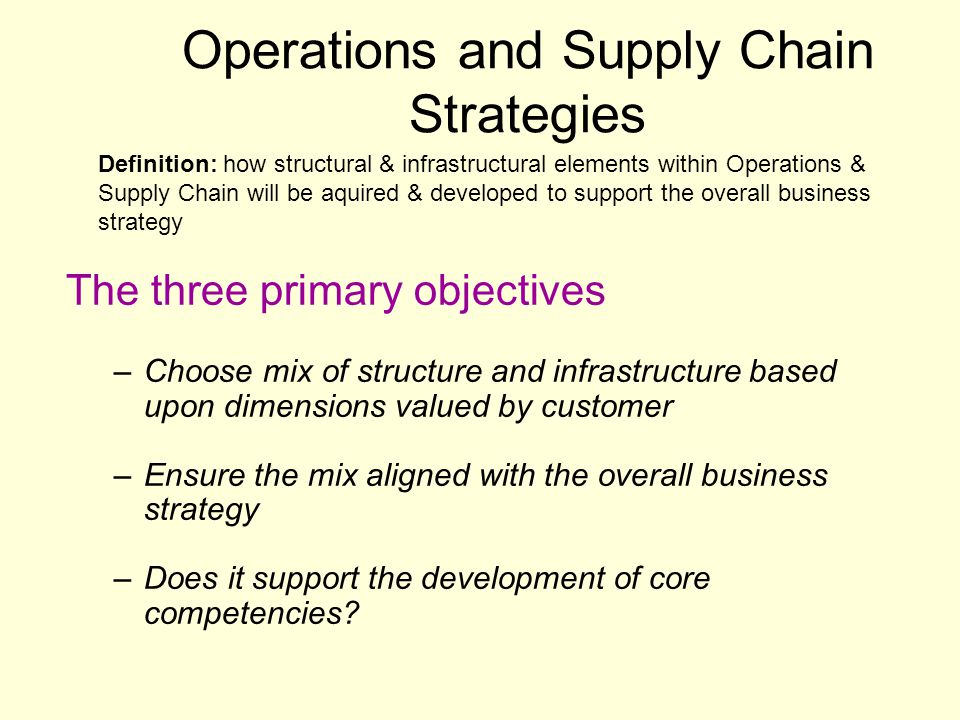 Operations and Supply Chain Strategies

Definition: how structural & infrastructural elements within Operations & Supply Chain will be aquired & developed to support the overall business strategy

The three primary objectives

– Choose mix of structure and infrastructure based upon dimensions valued by customer

– Ensure the mix aligned with the overall business strategy

– Does it support the development of core competencies?